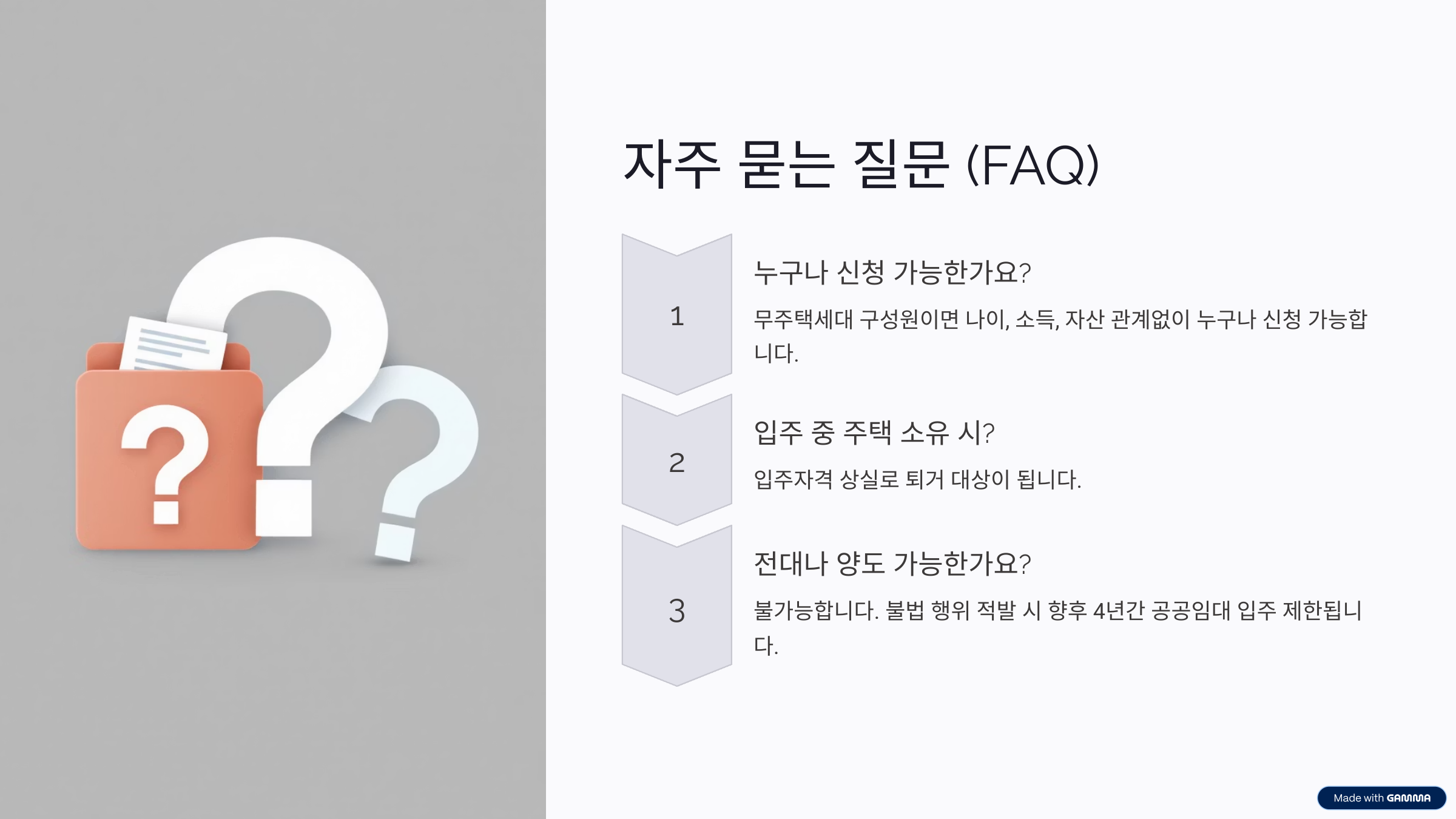 자주 묻는 질문 (FAQ)

1

누구나 신청 가능한가요?

무주택세대 구성원이면 나이, 소득, 자산 관계없이 누구나 신청 가능합니다.

2

입주 중 주택 소유 시?

입주자격 상실로 퇴거 대상이 됩니다.

3

전대나 양도 가능한가요?

불가능합니다. 불법 행위 적발 시 향후 4년간 공공임대 입주 제한됩니다.

Made with GAMMA